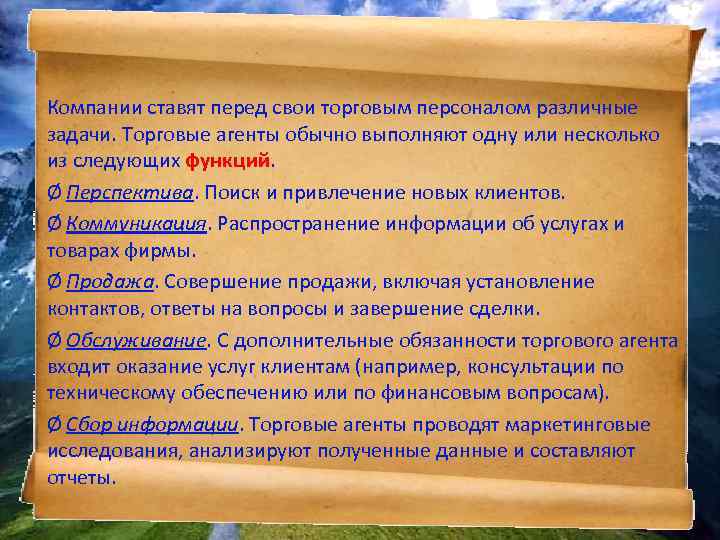 Компании ставят перед свои торговым персоналом различные задачи. Торговые агенты обычно выполняют одну или несколько из следующих функций.

Ø Перспектива. Поиск и привлечение новых клиентов.

Ø Коммуникация. Распространение информации об услугах и товарах фирмы.

Ø Продажа. Совершение продажи, включая установление контактов, ответы на вопросы и завершение сделки.

Ø Обслуживание. С дополнительные обязанности торгового агента входит оказание услуг клиентам (например, консультации по техническому обеспечению или по финансовым вопросам).

Ø Сбор информации. Торговые агенты проводят маркетинговые исследования, анализируют полученные данные и составляют отчеты.